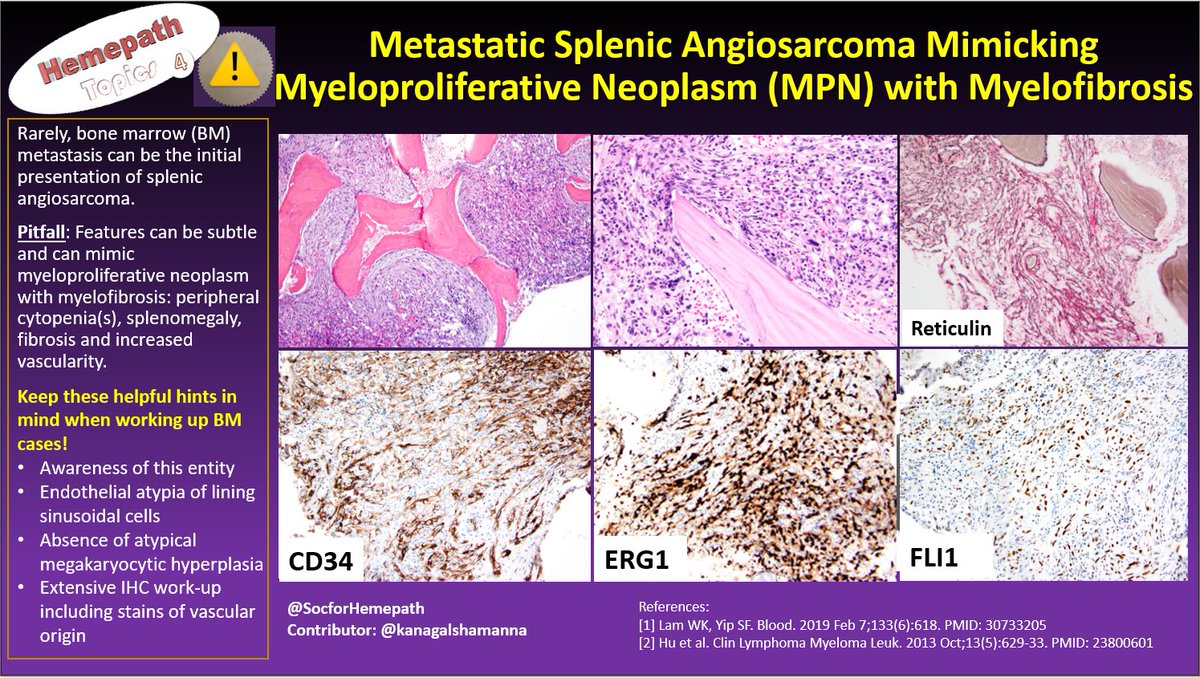 Hemepath Topics 4

!

Metastatic Splenic Angiosarcoma Mimicking Myeloproliferative Neoplasm (MPN) with Myelofibrosis

Rarely, bone marrow (BM) metastasis can be the initial presentation of splenic angiosarcoma.

Pitfall: Features can be subtle and can mimic myeloproliferative neoplasm with myelofibrosis: peripheral cytopenia(s), splenomegaly, fibrosis and increased vascularity.

Keep these helpful hints in mind when working up BM cases!
• Awareness of this entity
• Endothelial atypia of lining sinusoidal cells
• Absence of atypical megakaryocytic hyperplasia
• Extensive IHC work-up including stains of vascular origin

Reticulin

CD34

ERG1

FLI1

@SocforHemepath
Contributor: @kanagalshamanna

References:
[1] Lam WK, Yip SF. Blood. 2019 Feb 7;133(6):618. PMID: 30733205
[2] Hu et al. Clin Lymphoma Myeloma Leuk. 2013 Oct;13(5):629-33. PMID: 23800601